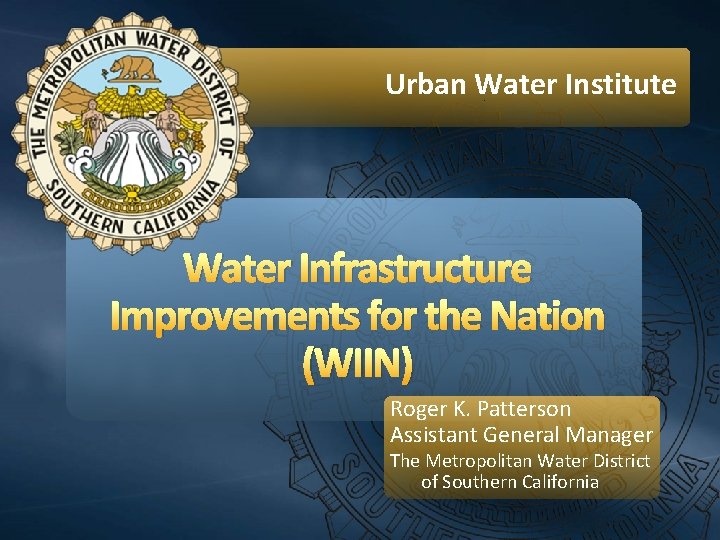 THE METROPOLITAN WATER DISTRICT OF SOUTHERN CALIFORNIA

Urban Water Institute

Water Infrastructure Improvements for the Nation (WIIN)

Roger K. Patterson
Assistant General Manager
The Metropolitan Water District of Southern California